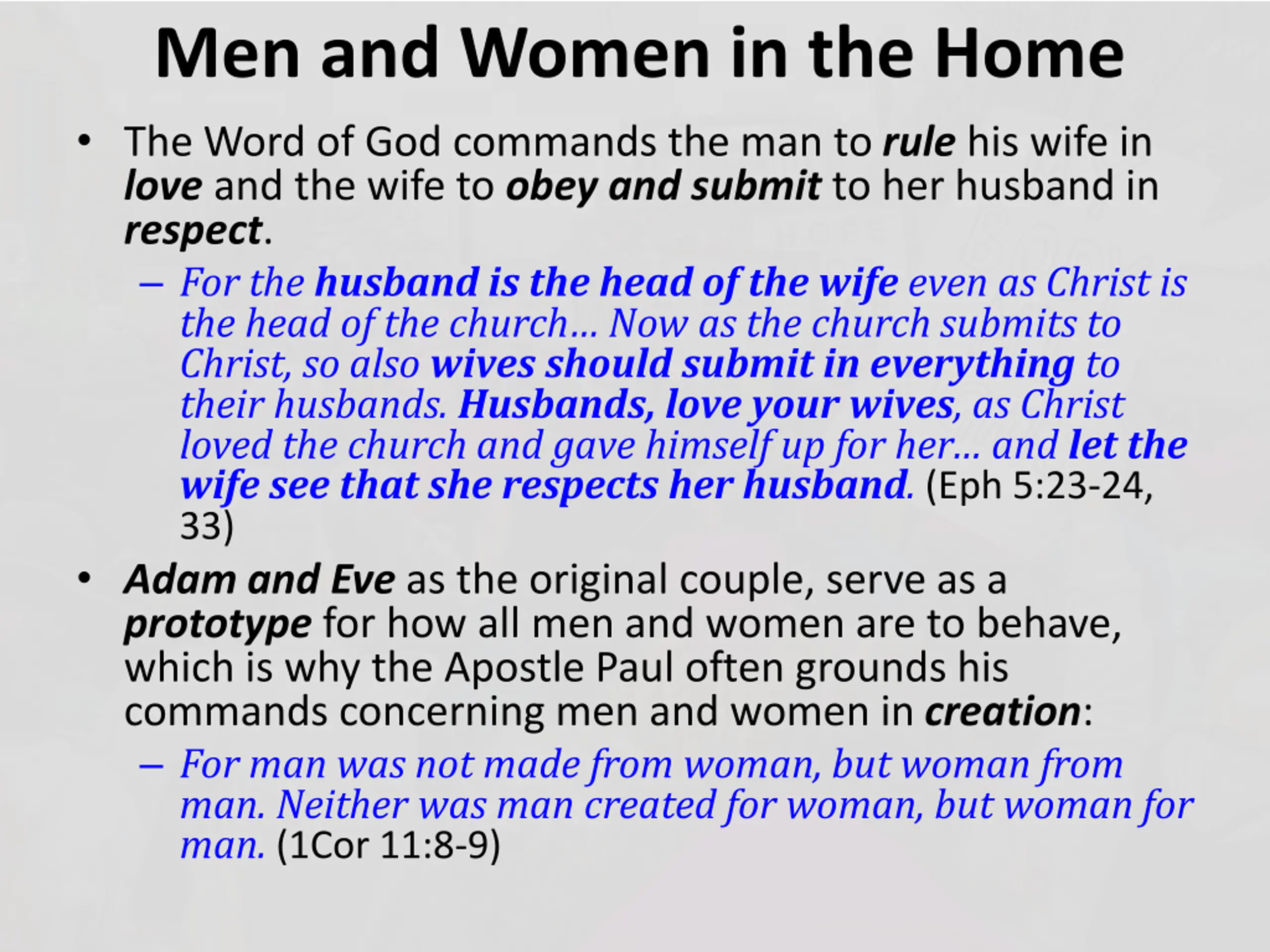 Men and Women in the Home

• The Word of God commands the man to rule his wife in love and the wife to obey and submit to her husband in respect.

– For the husband is the head of the wife even as Christ is the head of the church… Now as the church submits to Christ, so also wives should submit in everything to their husbands. Husbands, love your wives, as Christ loved the church and gave himself up for her… and let the wife see that she respects her husband. (Eph 5:23-24, 33)

• Adam and Eve as the original couple, serve as a prototype for how all men and women are to behave, which is why the Apostle Paul often grounds his commands concerning men and women in creation:

– For man was not made from woman, but woman from man. Neither was man created for woman, but woman for man. (1Cor 11:8-9)